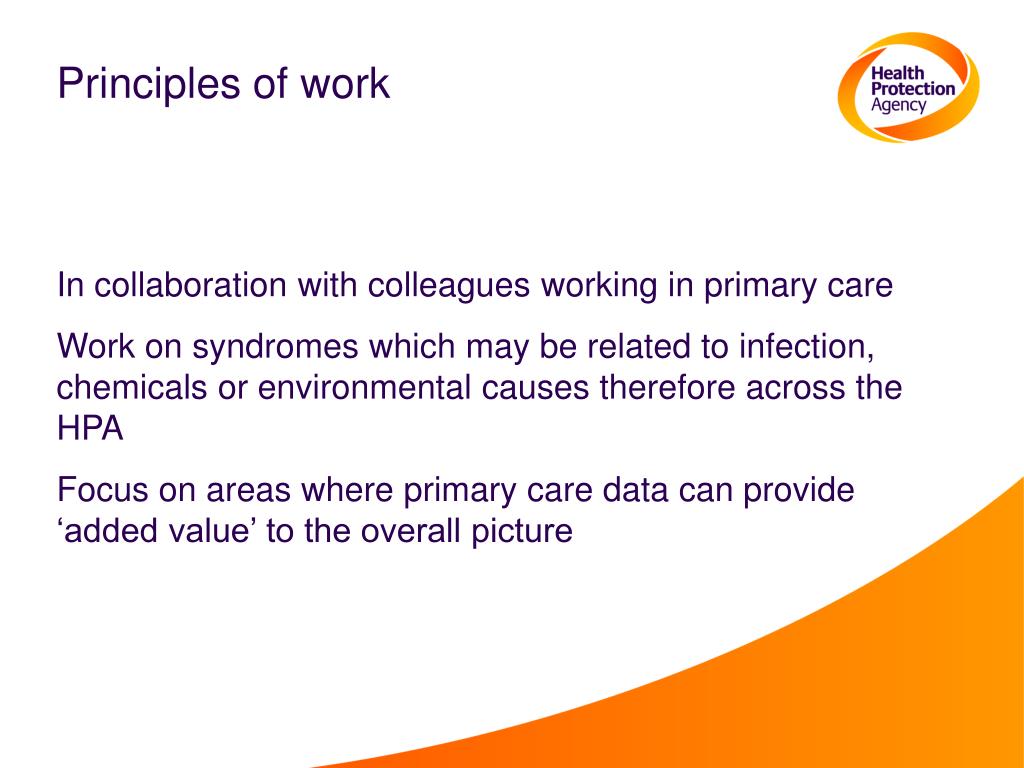 Principles of work

Health Protection Agency

In collaboration with colleagues working in primary care

Work on syndromes which may be related to infection, chemicals or environmental causes therefore across the HPA

Focus on areas where primary care data can provide ‘added value’ to the overall picture